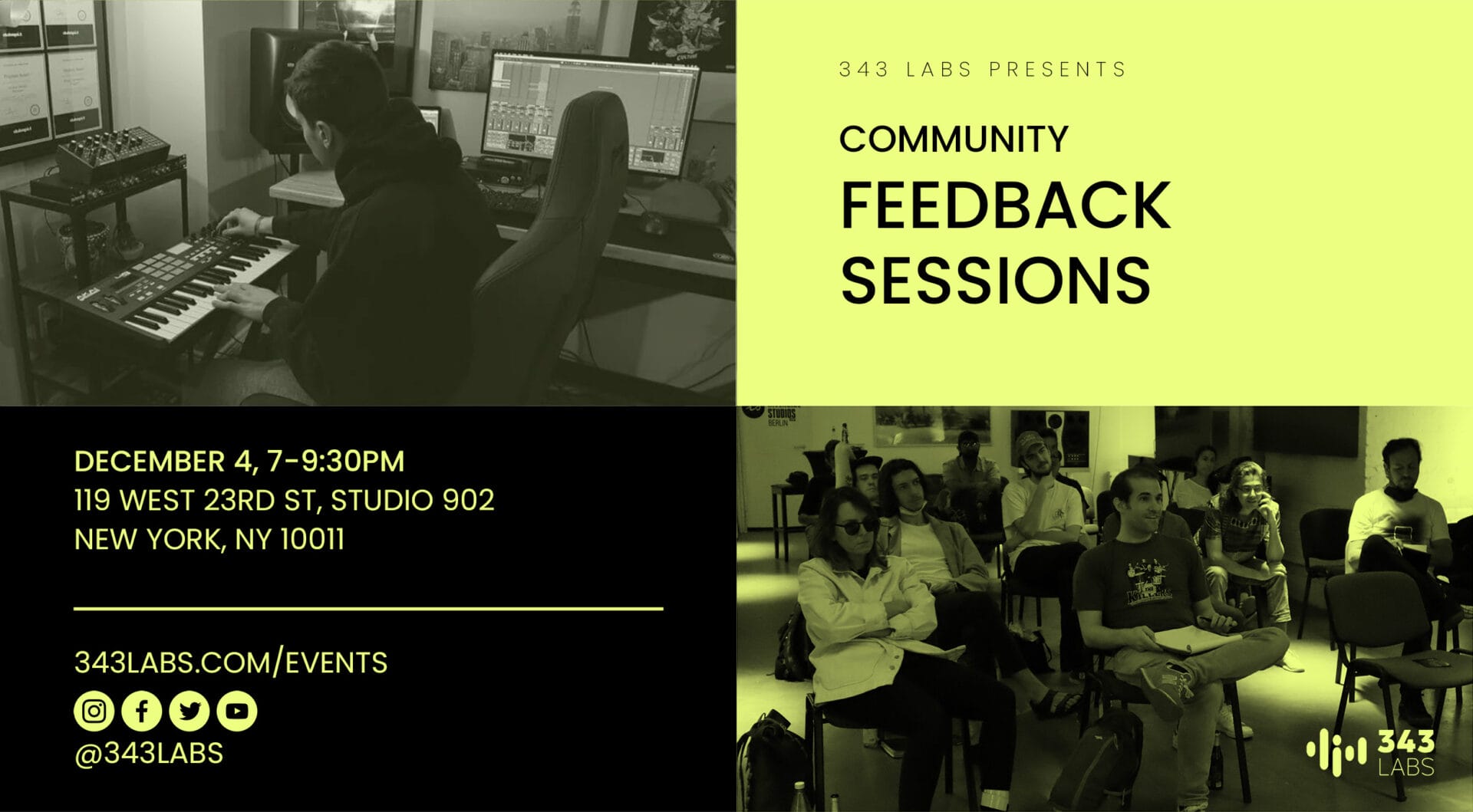 343 LABS PRESENTS

COMMUNITY

FEEDBACK SESSIONS

DECEMBER 4, 7-9:30PM
119 WEST 23RD ST, STUDIO 902
NEW YORK, NY 10011

343LABS.COM/EVENTS

@343LABS

STUDIOS BERLIN

THE KILLERS

343 LABS